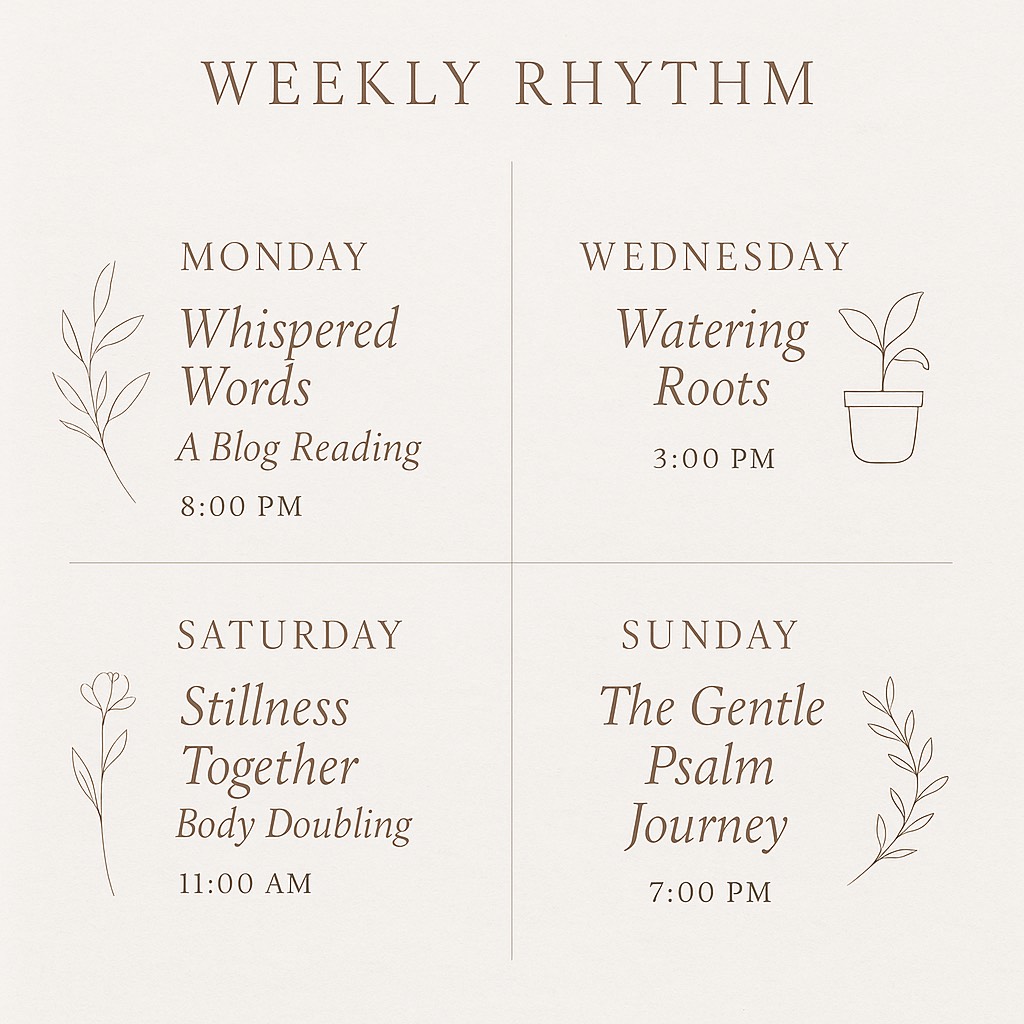 WEEKLY RHYTHM

MONDAY
Whispered Words
A Blog Reading
8:00 PM

WEDNESDAY
Watering Roots
3:00 PM

SATURDAY
Stillness Together
Body Doubling
11:00 AM

SUNDAY
The Gentle Psalm Journey
7:00 PM